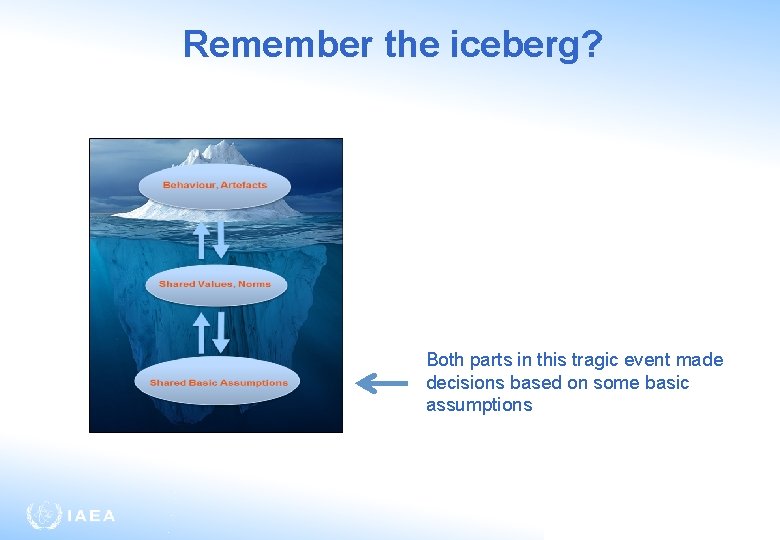 Remember the iceberg?

Behaviour, Artefacts

Shared Values, Norms

Shared Basic Assumptions

Both parts in this tragic event made decisions based on some basic assumptions

IAEA